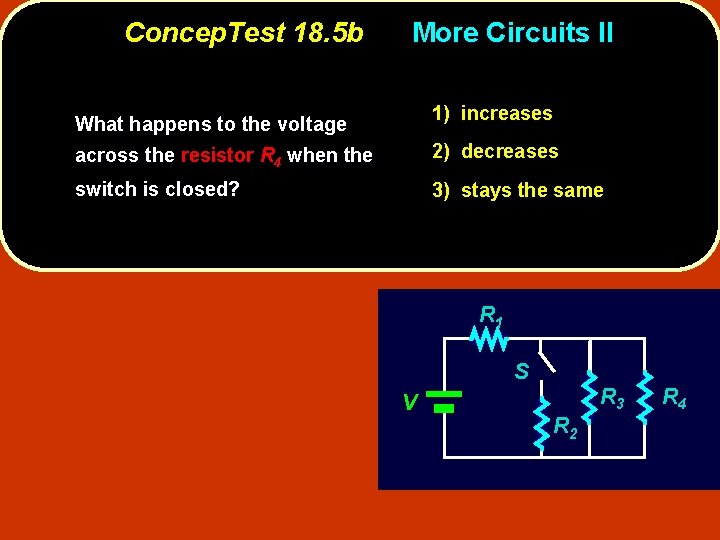 ConcepTest 18.5b More Circuits II

What happens to the voltage across the resistor $R_4$ when the switch is closed?

1) increases

2) decreases

3) stays the same

$R_1$

S

V

$R_2$

$R_3$

$R_4$